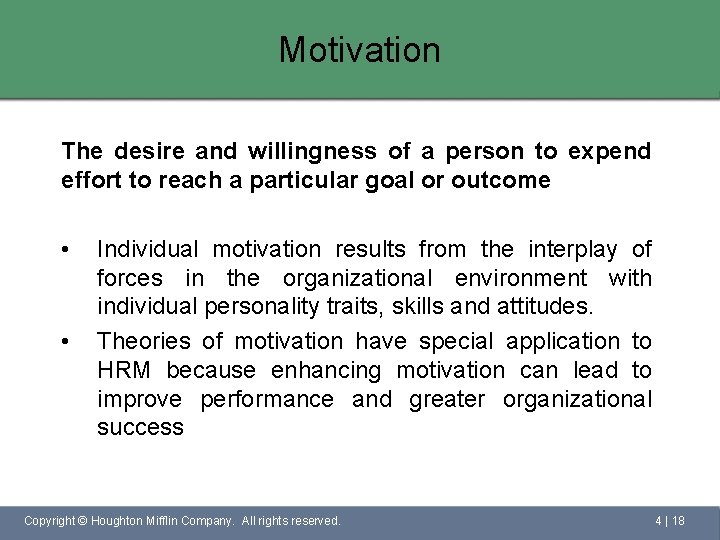 Motivation

The desire and willingness of a person to expend effort to reach a particular goal or outcome

• Individual motivation results from the interplay of forces in the organizational environment with individual personality traits, skills and attitudes.

• Theories of motivation have special application to HRM because enhancing motivation can lead to improve performance and greater organizational success

Copyright © Houghton Mifflin Company. All rights reserved.

4 | 18